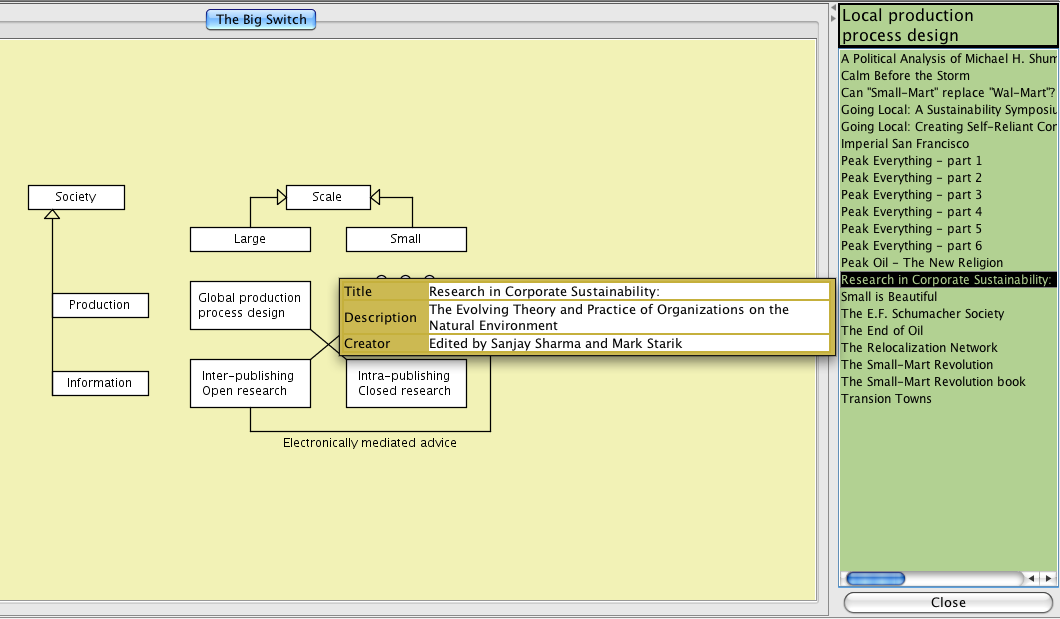 The Big Switch

Society

Production

Information

Scale

Large

Small

Global production process design

Inter-publishing Open research

Intra-publishing Closed research

Electronically mediated advice

| Title | Research in Corporate Sustainability: |
|---|---|
| Description | The Evolving Theory and Practice of Organizations on the Natural Environment |
| Creator | Edited by Sanjay Sharma and Mark Starik |

Local production process design

A Political Analysis of Michael H. Shum
Calm Before the Storm
Can "Small-Mart" replace "Wal-Mart"?
Going Local: A Sustainability Symposiu
Going Local: Creating Self-Reliant Cor
Imperial San Francisco
Peak Everything - part 1
Peak Everything - part 2
Peak Everything - part 3
Peak Everything - part 4
Peak Everything - part 5
Peak Everything - part 6
Peak Oil - The New Religion
Research in Corporate Sustainability:
Small is Beautiful
The E.F. Schumacher Society
The End of Oil
The Relocalization Network
The Small-Mart Revolution
The Small-Mart Revolution book
Transion Towns

Close